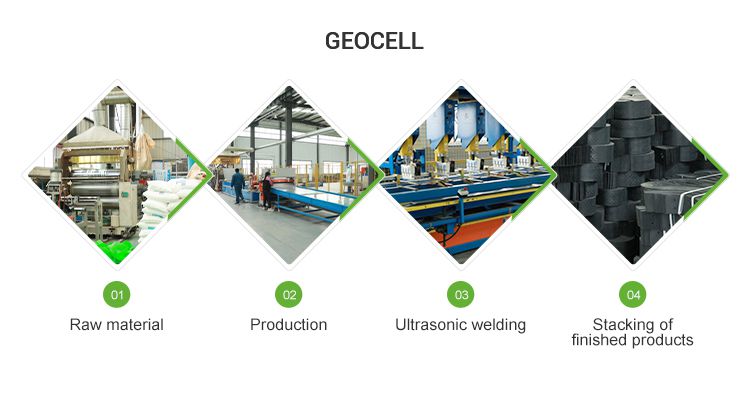 GEOCELL

01
Raw material

02
Production

03
Ultrasonic welding

04
Stacking of finished products